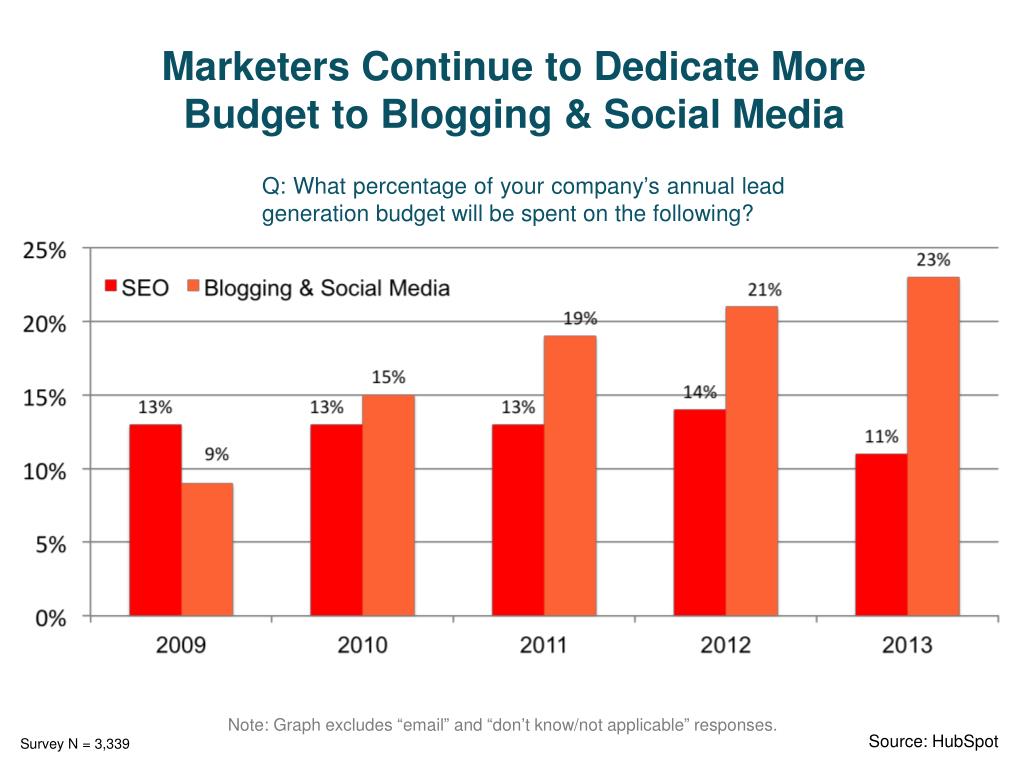 Marketers Continue to Dedicate More Budget to Blogging & Social Media

Q: What percentage of your company's annual lead generation budget will be spent on the following?

25%
20%
15%
10%
5%
0%

SEO
Blogging & Social Media

13%
9%
13%
15%
13%
19%
14%
21%
11%
23%

2009
2010
2011
2012
2013

Note: Graph excludes "email" and "don't know/not applicable" responses.

Survey N = 3,339

Source: HubSpot